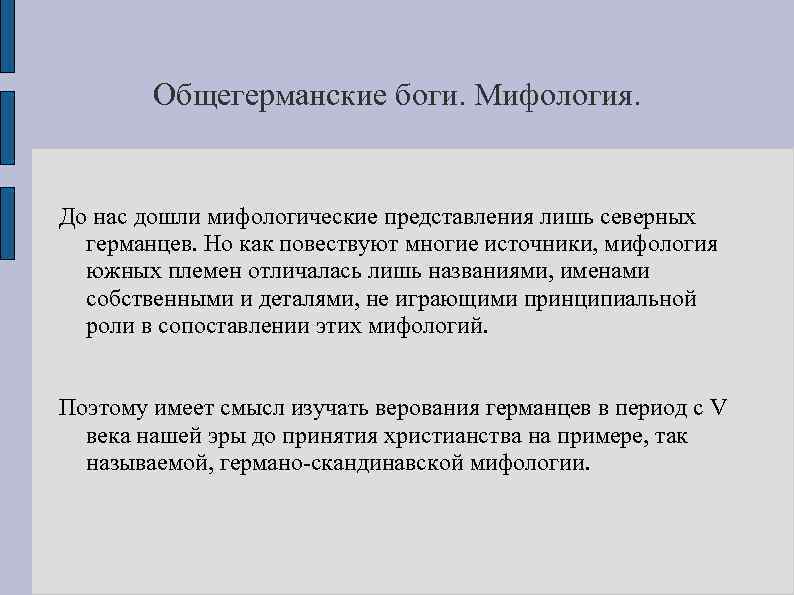 Общегерманские боги. Мифология.

До нас дошли мифологические представления лишь северных германцев. Но как повествуют многие источники, мифология южных племен отличалась лишь названиями, именами собственными и деталями, не играющими принципиальной роли в сопоставлении этих мифологий.

Поэтому имеет смысл изучать верования германцев в период с V века нашей эры до принятия христианства на примере, так называемой, германо-скандинавской мифологии.